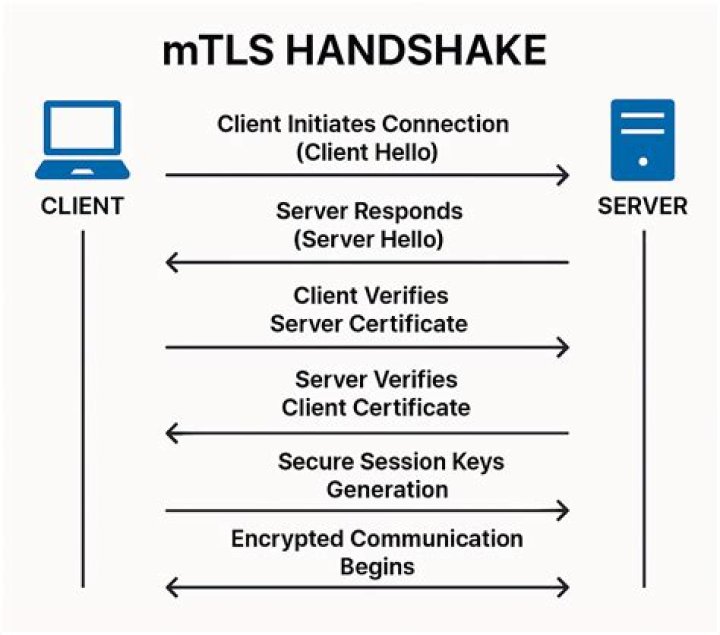 mTLS HANDSHAKE

CLIENT

SERVER

Client Initiates Connection (Client Hello)

Server Responds (Server Hello)

Client Verifies Server Certificate

Server Verifies Client Certificate

Secure Session Keys Generation

Encrypted Communication Begins